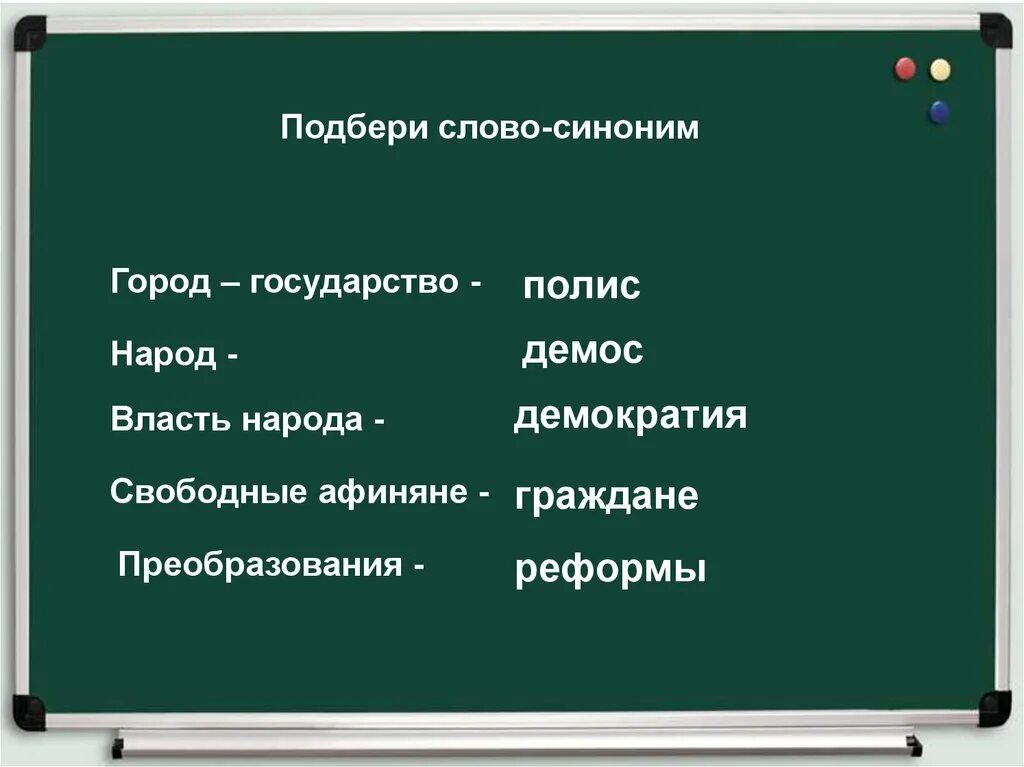 Подбери слово-синоним

Город – государство - полис

Народ - демос

Власть народа - демократия

Свободные афиняне - граждане

Преобразования - реформы